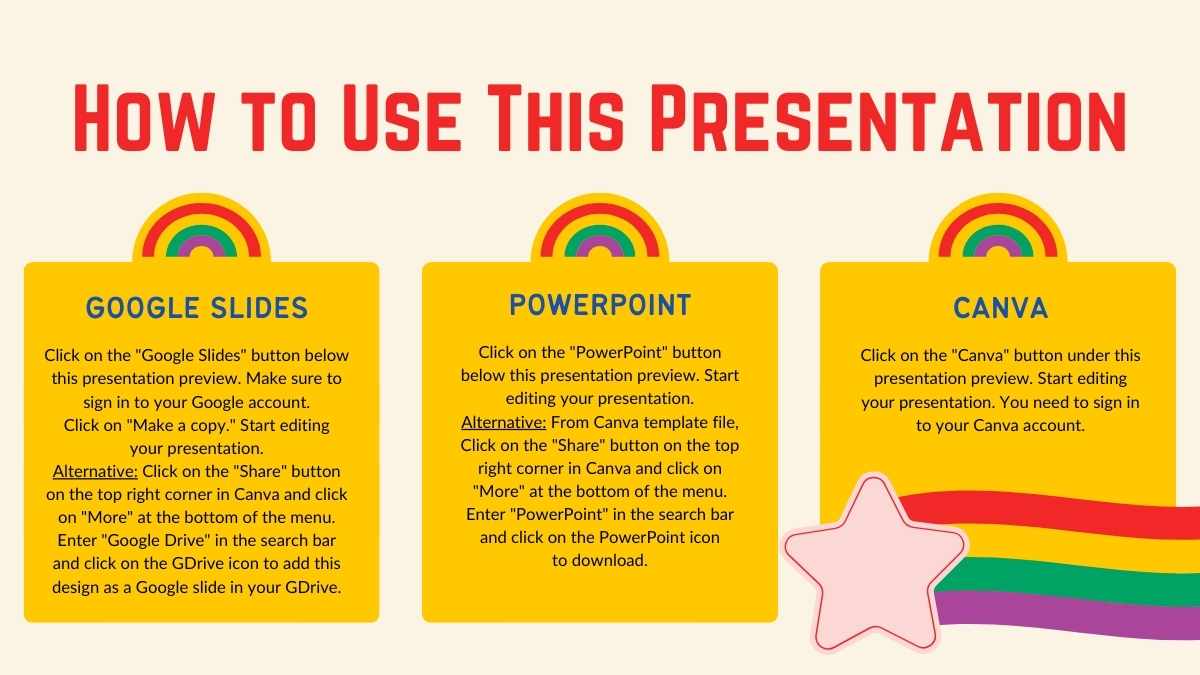 How to Use This Presentation

GOOGLE SLIDES

Click on the "Google Slides" button below this presentation preview. Make sure to sign in to your Google account.
Click on "Make a copy." Start editing your presentation.
Alternative: Click on the "Share" button on the top right corner in Canva and click on "More" at the bottom of the menu. Enter "Google Drive" in the search bar and click on the GDrive icon to add this design as a Google slide in your GDrive.

POWERPOINT

Click on the "PowerPoint" button below this presentation preview. Start editing your presentation.
Alternative: From Canva template file, Click on the "Share" button on the top right corner in Canva and click on "More" at the bottom of the menu. Enter "PowerPoint" in the search bar and click on the PowerPoint icon to download.

CANVA

Click on the "Canva" button under this presentation preview. Start editing your presentation. You need to sign in to your Canva account.